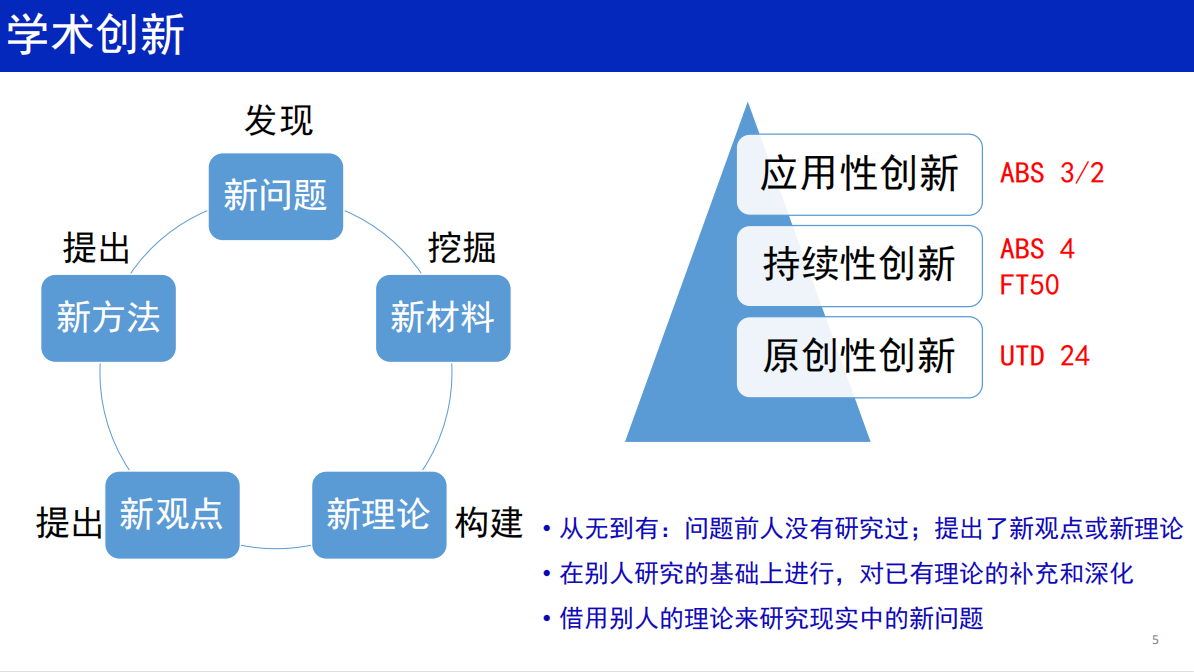 学术创新

发现
新问题
挖掘
新材料
构建
新理论
提出
新观点
提出
新方法

应用性创新
ABS 3/2
持续性创新
ABS 4
FT50
原创性创新
UTD 24

• 从无到有：问题前人没有研究过；提出了新观点或新理论
• 在别人研究的基础上进行，对已有理论的补充和深化
• 借用别人的理论来研究现实中的新问题

5